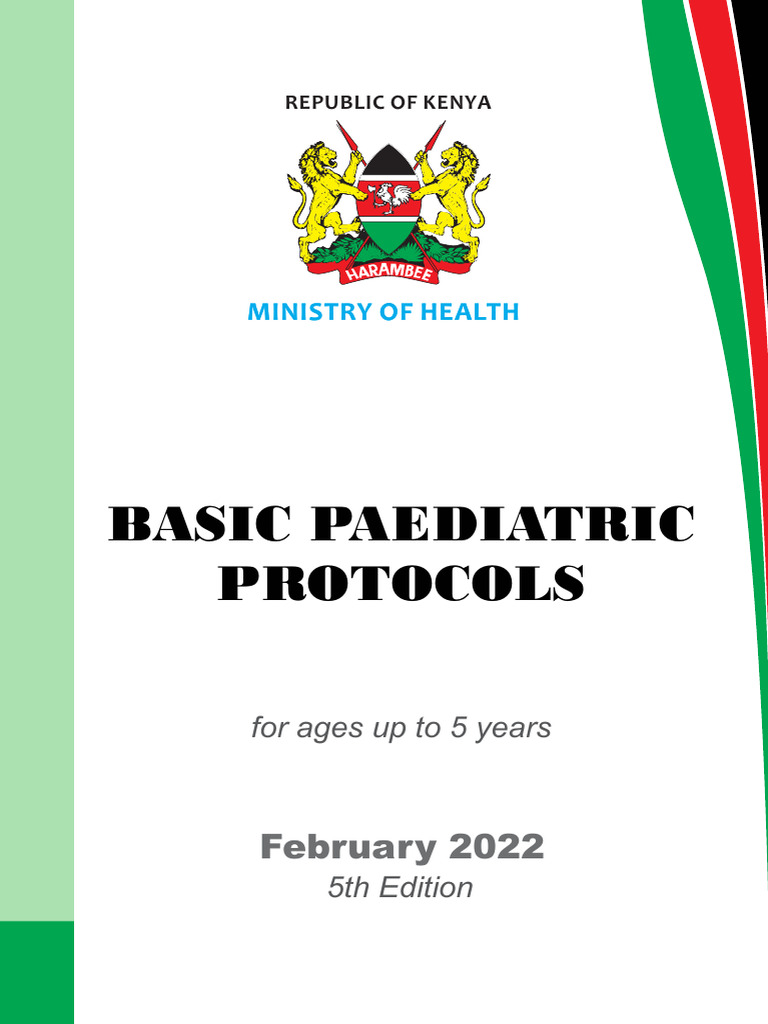 REPUBLIC OF KENYA

HARAMBEE

MINISTRY OF HEALTH

BASIC PAEDIATRIC PROTOCOLS

for ages up to 5 years

February 2022
5th Edition